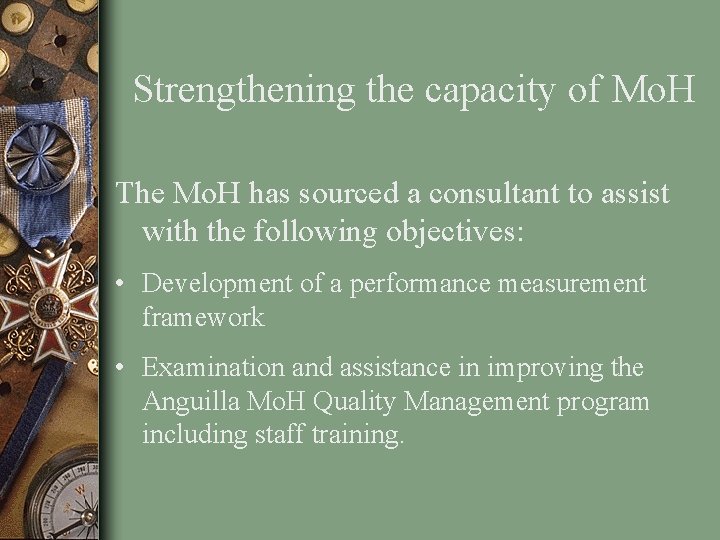 Strengthening the capacity of MoH

The MoH has sourced a consultant to assist with the following objectives:

• Development of a performance measurement framework

• Examination and assistance in improving the Anguilla MoH Quality Management program including staff training.